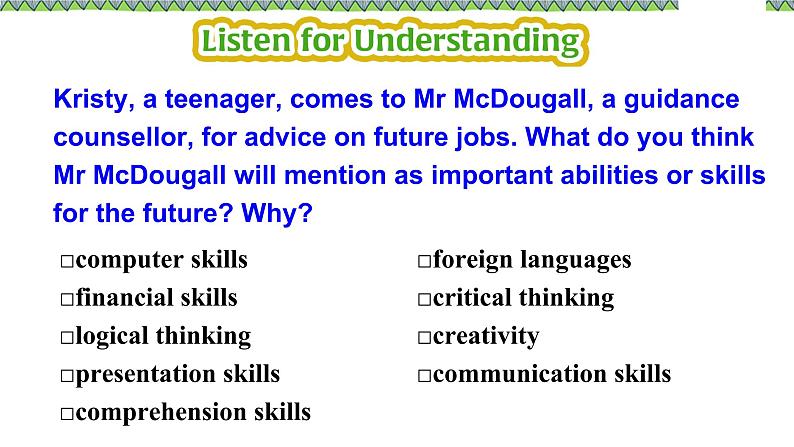 Listen for Understanding

Kristy, a teenager, comes to Mr McDougall, a guidance counsellor, for advice on future jobs. What do you think Mr McDougall will mention as important abilities or skills for the future? Why?

□computer skills
□financial skills
□logical thinking
□presentation skills
□comprehension skills

□foreign languages
□critical thinking
□creativity
□communication skills